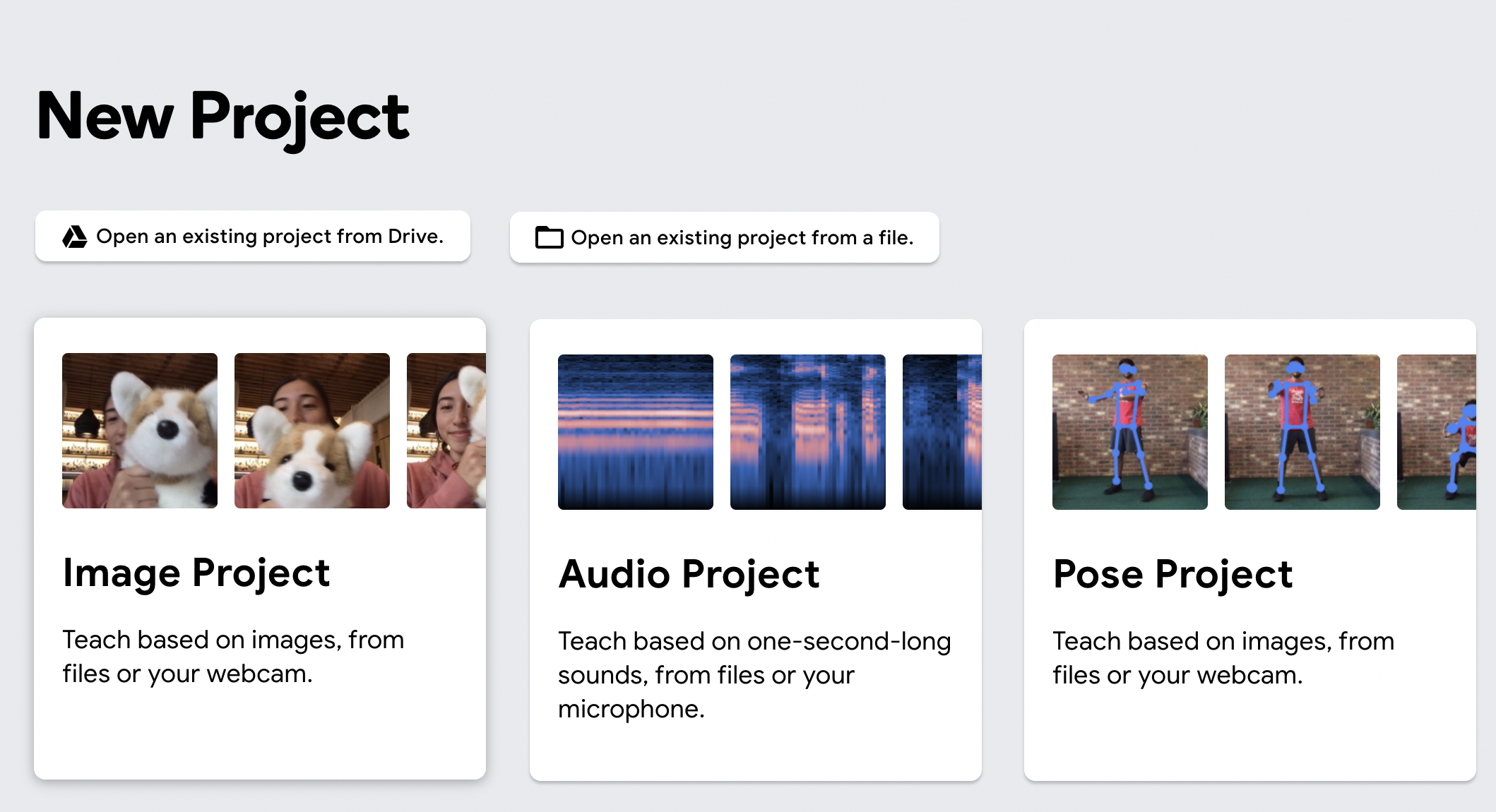 New Project

Open an existing project from Drive.

Open an existing project from a file.

Image Project

Teach based on images, from files or your webcam.

Audio Project

Teach based on one-second-long sounds, from files or your microphone.

Pose Project

Teach based on images, from files or your webcam.